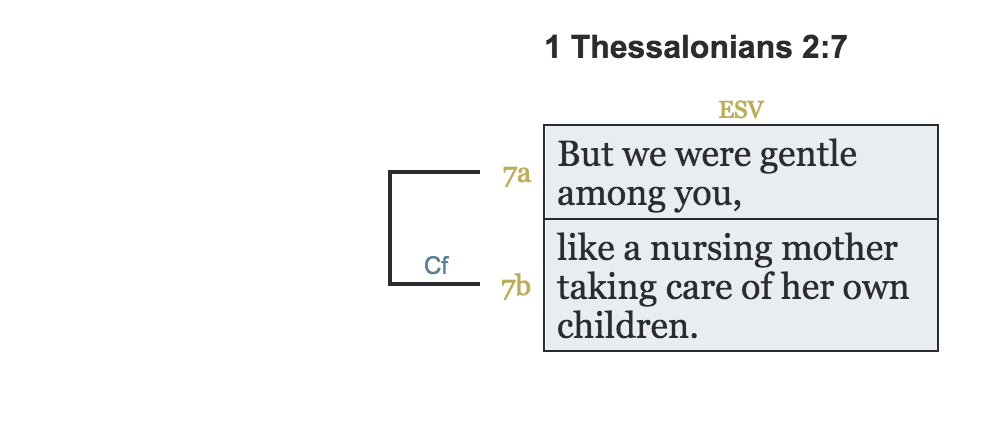 1 Thessalonians 2:7

ESV

7a But we were gentle among you,

Cf

7b like a nursing mother taking care of her own children.